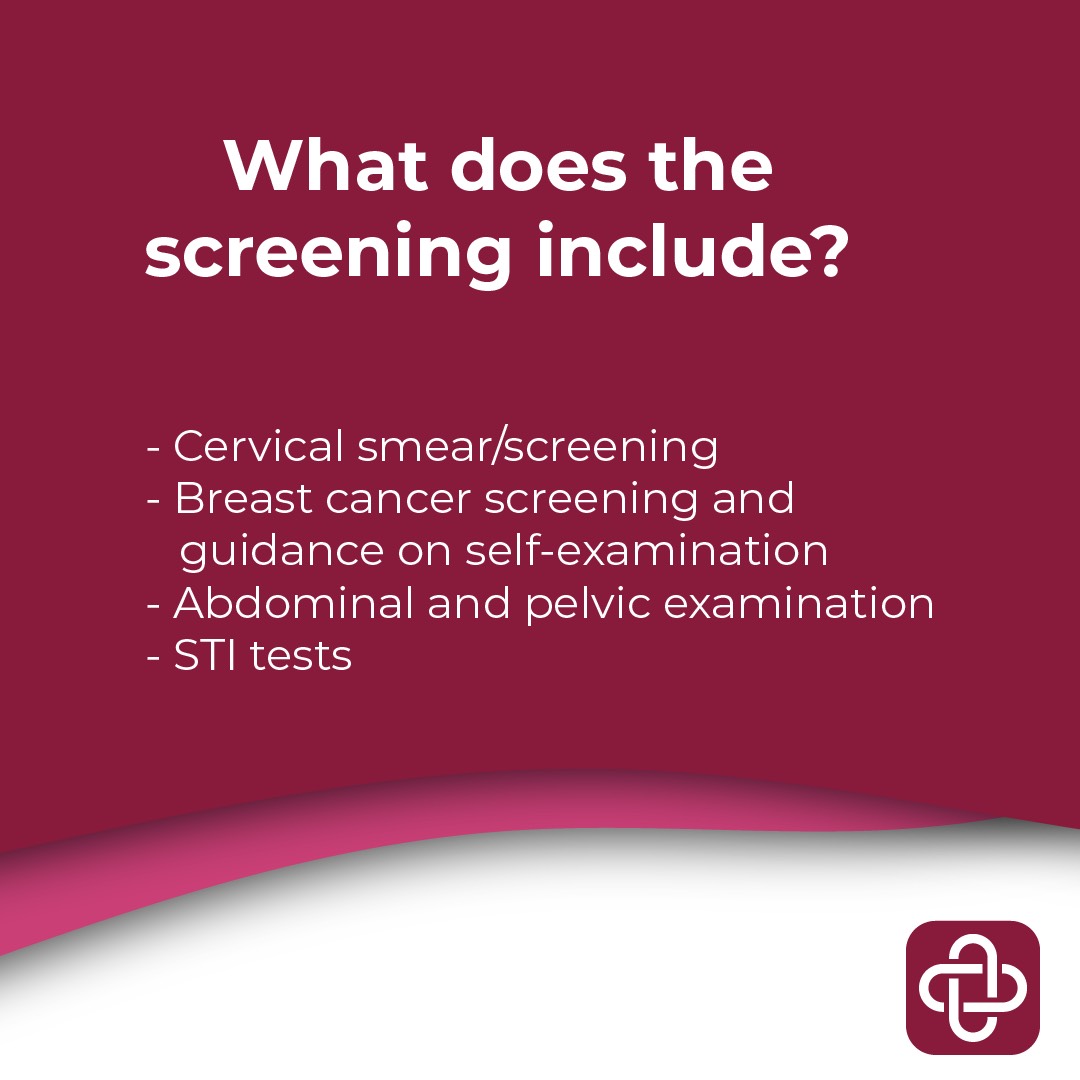 What does the screening include?

- Cervical smear/screening
- Breast cancer screening and guidance on self-examination
- Abdominal and pelvic examination
- STI tests